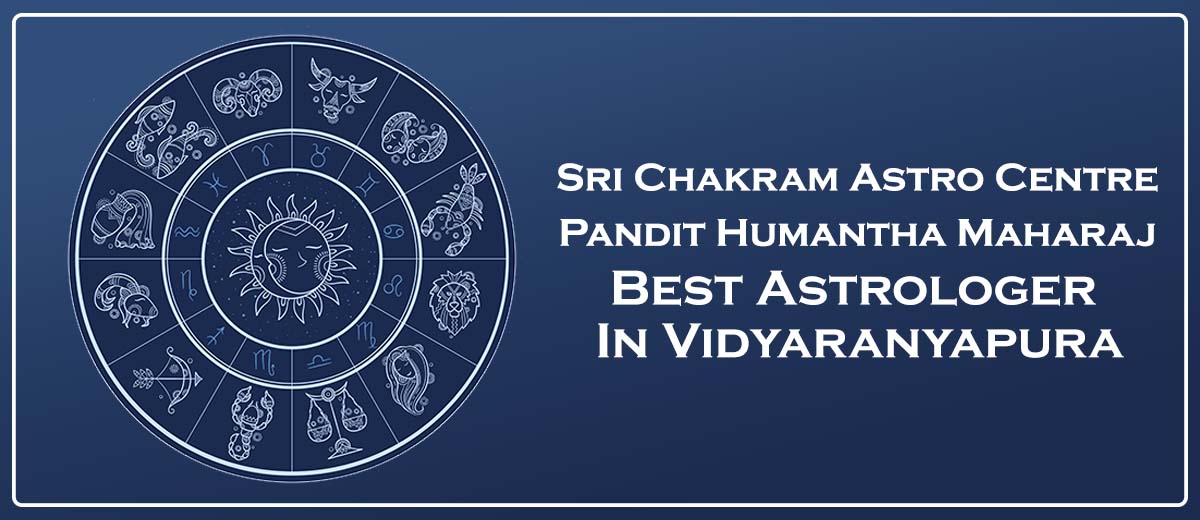 Sri Chakram Astro Centre
Pandit Humantha Maharaj
Best Astrologer
In Vidyaranyapura